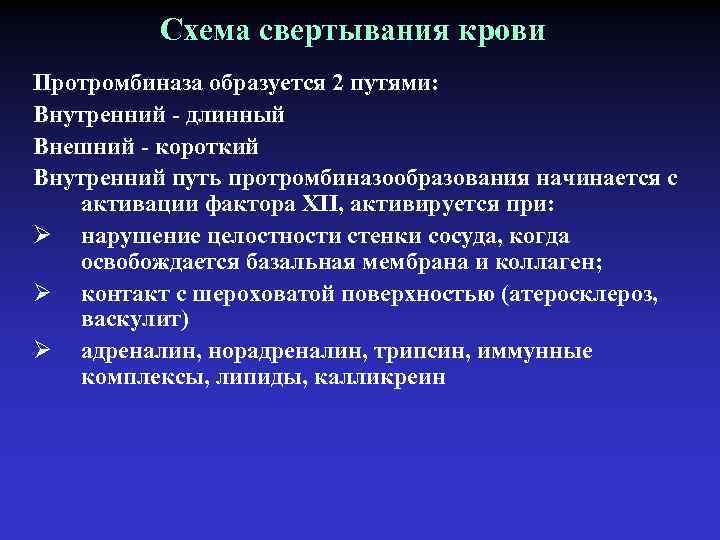 Схема свертывания крови

Протромбиназа образуется 2 путями:

Внутренний - длинный

Внешний - короткий

Внутренний путь протромбиназообразования начинается с активации фактора XII, активируется при:

➢ нарушение целостности стенки сосуда, когда освобождается базальная мембрана и коллаген;

➢ контакт с шероховатой поверхностью (атеросклероз, васкулит)

➢ адреналин, норадреналин, трипсин, иммунные комплексы, липиды, калликреин